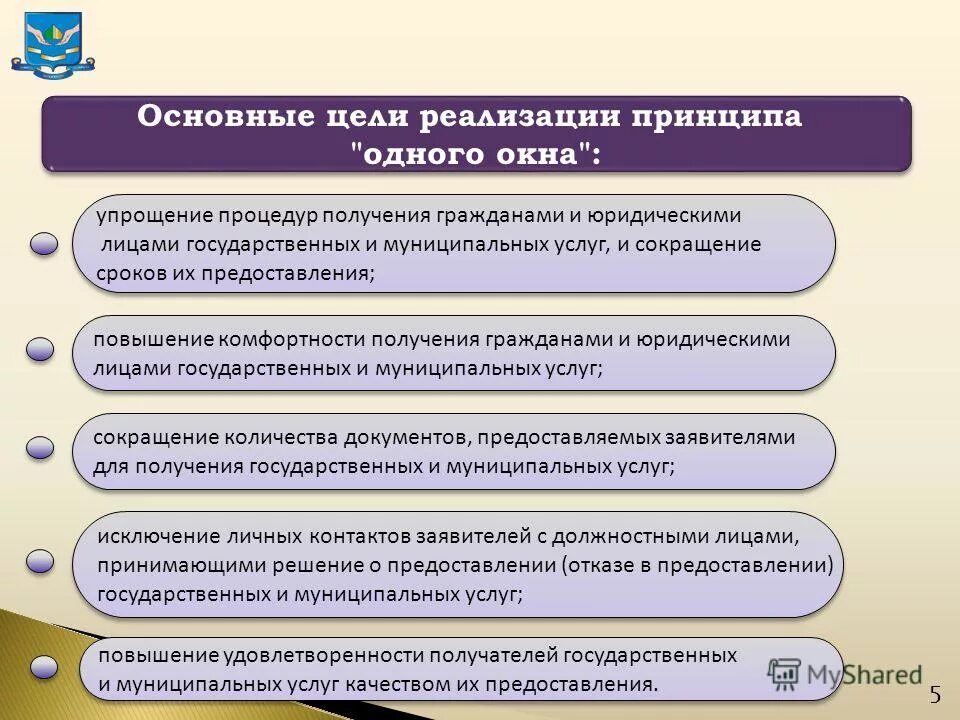 Основные цели реализации принципа "одного окна":

упрощение процедур получения гражданами и юридическими лицами государственных и муниципальных услуг, и сокращение сроков их предоставления;

повышение комфортности получения гражданами и юридическими лицами государственных и муниципальных услуг;

сокращение количества документов, предоставляемых заявителями для получения государственных и муниципальных услуг;

исключение личных контактов заявителей с должностными лицами, принимающими решение о предоставлении (отказе в предоставлении) государственных и муниципальных услуг;

повышение удовлетворенности получателей государственных и муниципальных услуг качеством их предоставления.

MyShared

5